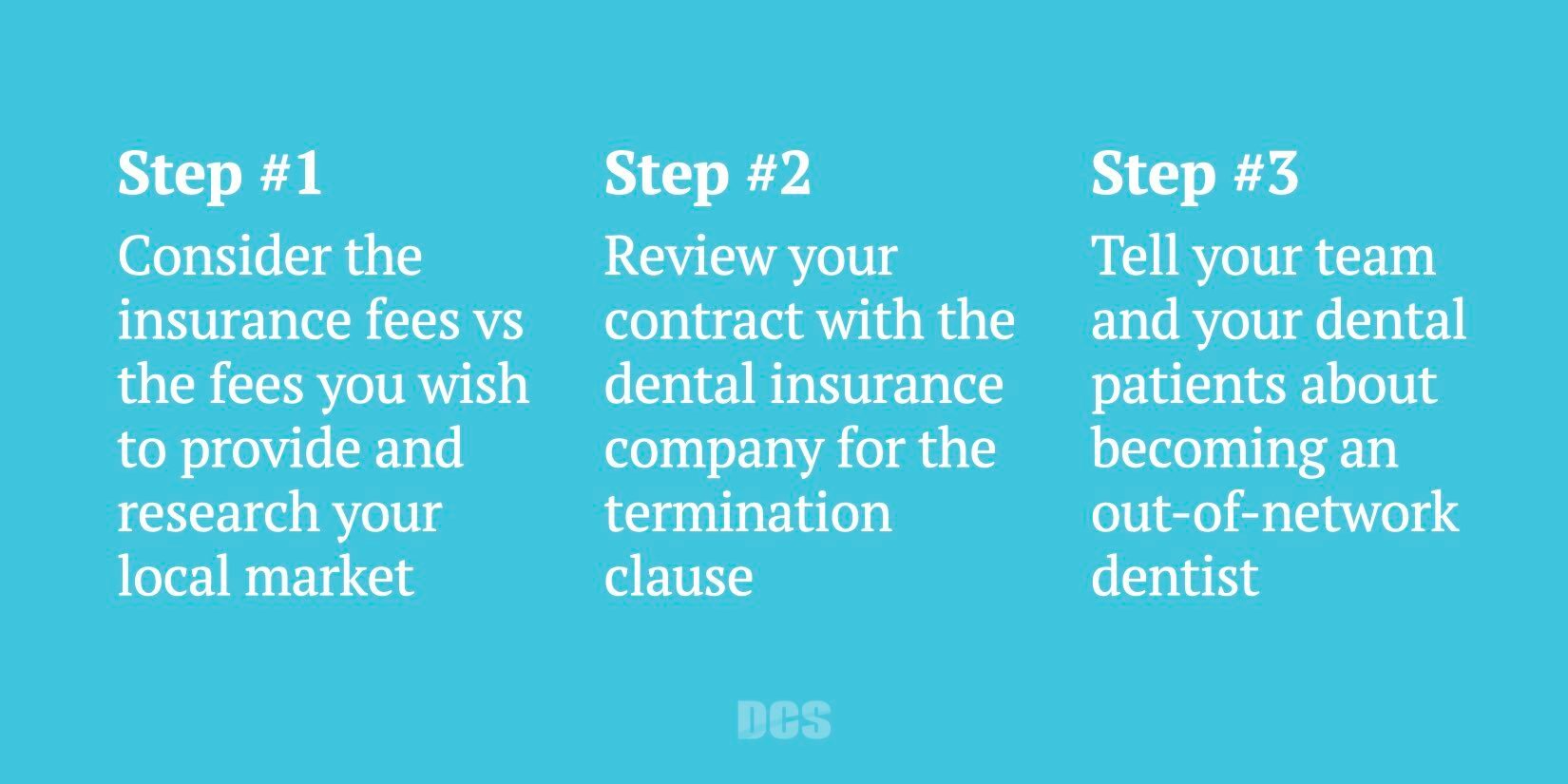 Step #1

Consider the insurance fees vs the fees you wish to provide and research your local market

Step #2

Review your contract with the dental insurance company for the termination clause

Step #3

Tell your team and your dental patients about becoming an out-of-network dentist

DCS